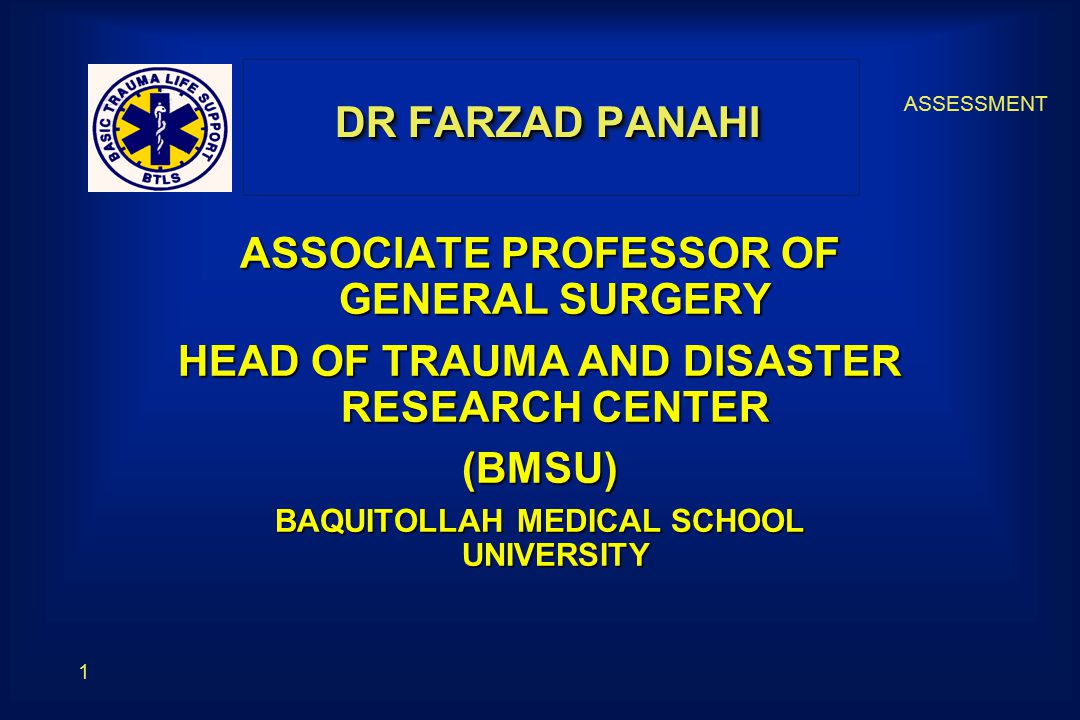 BASIC TRAUMA LIFE SUPPORT
BTLS

DR FARZAD PANAHI

ASSESSMENT

ASSOCIATE PROFESSOR OF GENERAL SURGERY

HEAD OF TRAUMA AND DISASTER RESEARCH CENTER

(BMSU)

BAQUITOLLAH MEDICAL SCHOOL UNIVERSITY

1